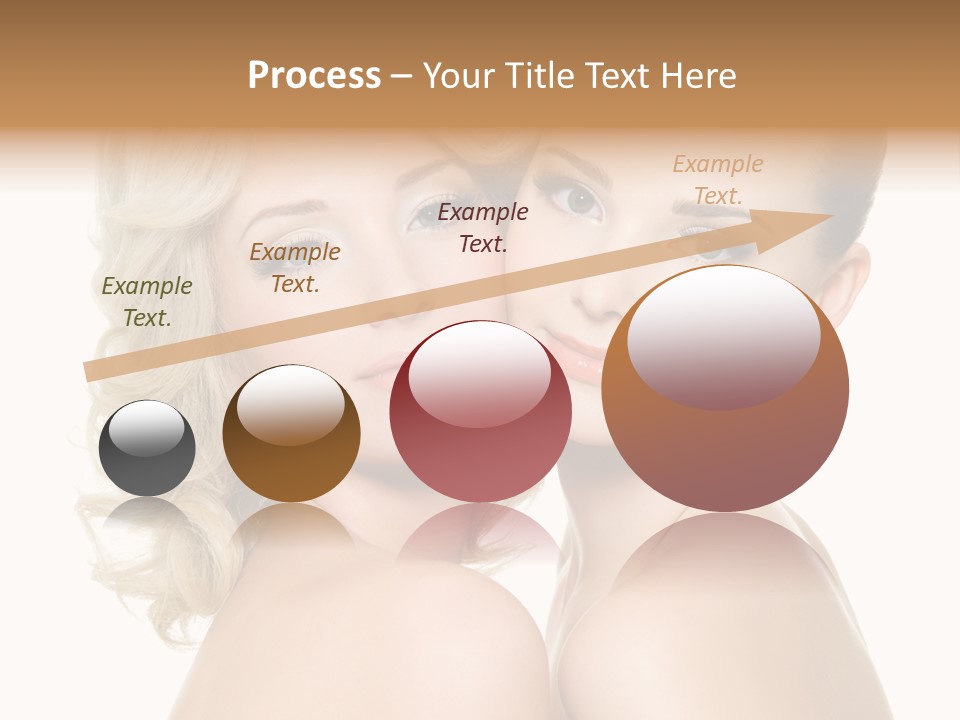 Process – Your Title Text Here

Example Text.

Example Text.

Example Text.

Example Text.